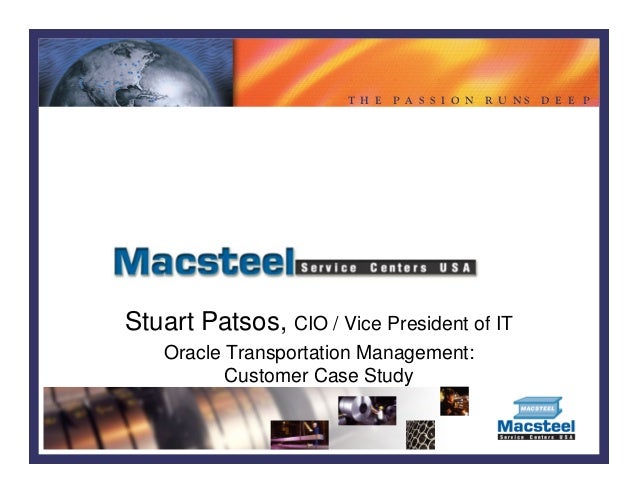 THE PASSION RUNS DEEP

Macsteel Service Centers USA

Stuart Patsos, CIO / Vice President of IT

Oracle Transportation Management: Customer Case Study

MACSTEEL
Macsteel
Service Centers USA